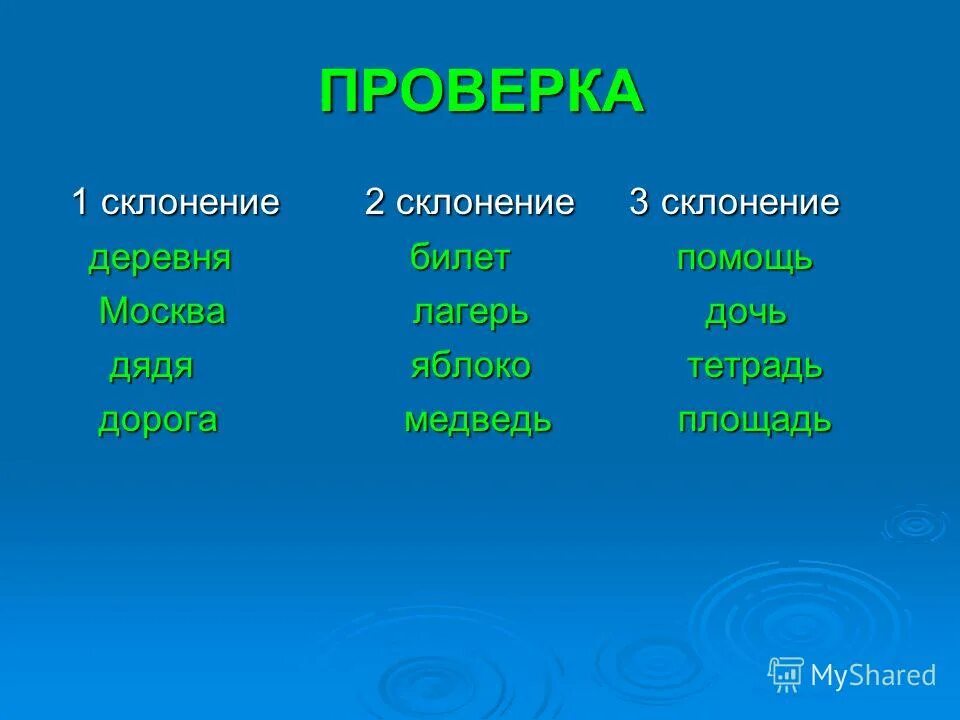 ПРОВЕРКА

| 1 склонение | 2 склонение | 3 склонение |
|---|---|---|
| деревня | билет | помощь |
| Москва | лагерь | дочь |
| дядя | яблоко | тетрадь |
| дорога | медведь | площадь |

MyShared